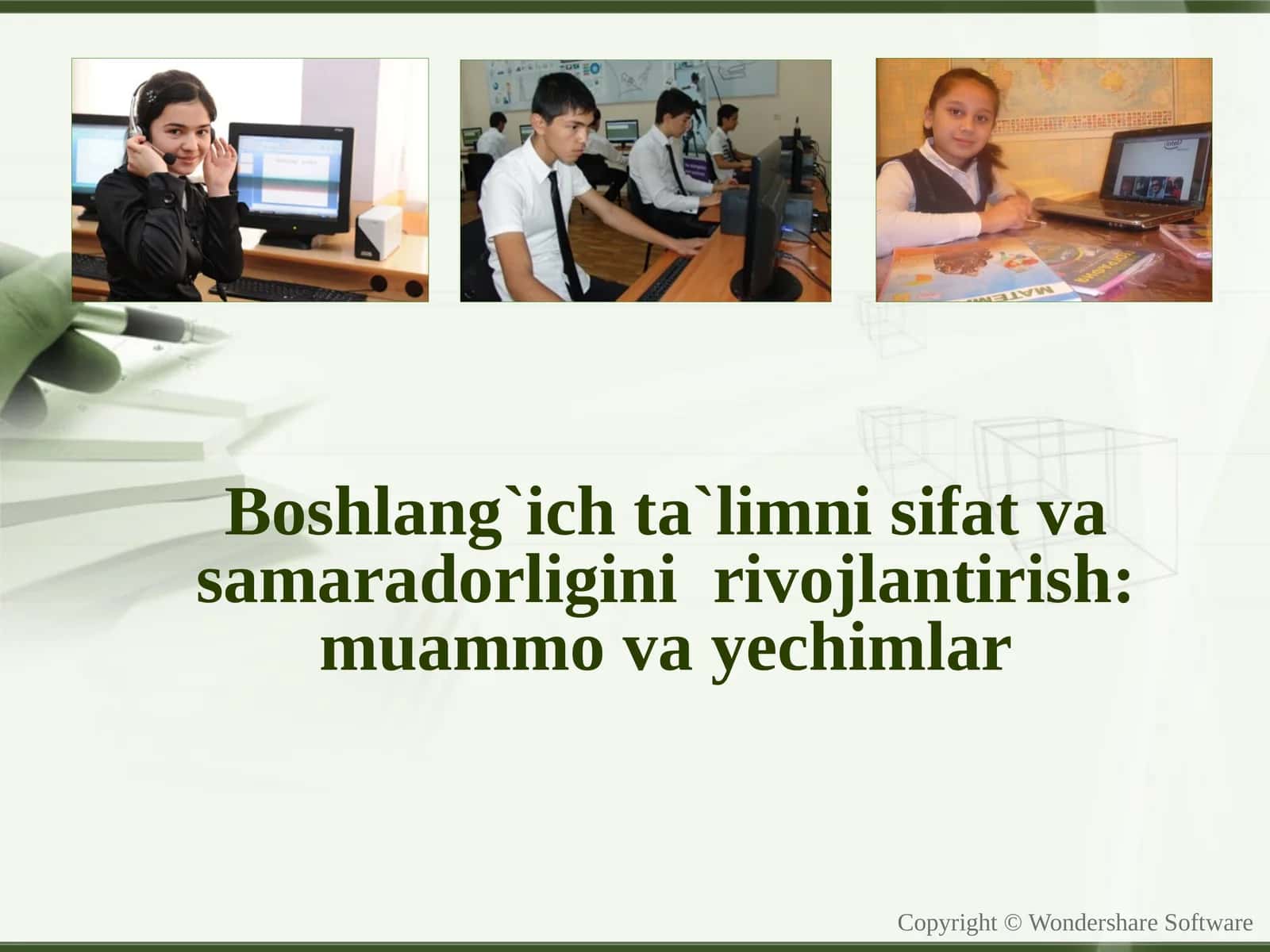 Boshlang`ich ta`limni sifat va samaradorligini rivojlantirish: muammo va yechimlar

Copyright © Wondershare Software